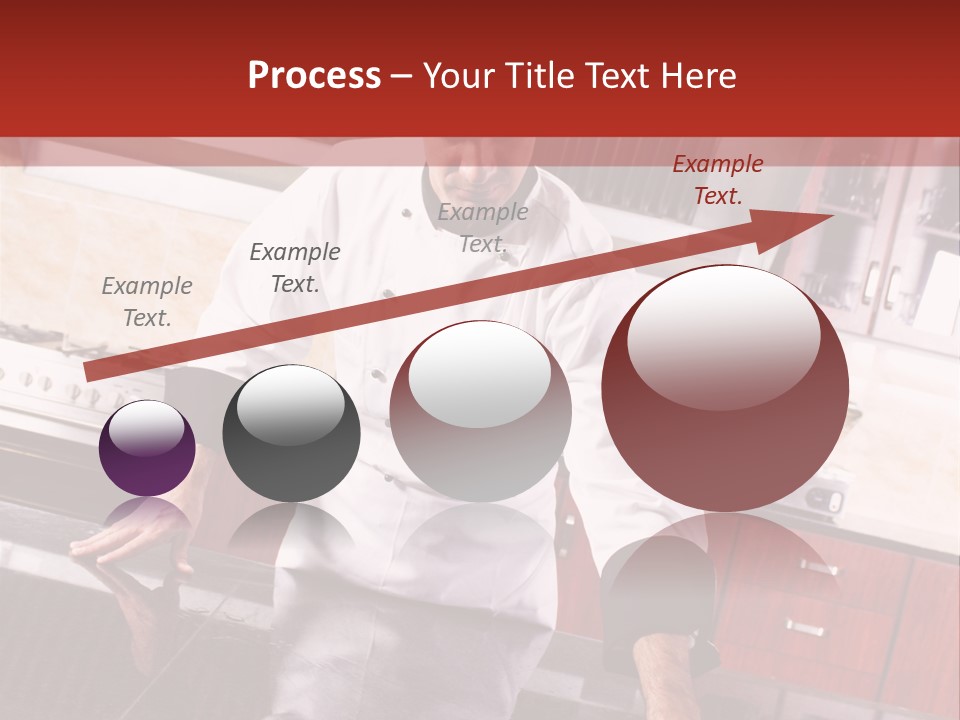 Process – Your Title Text Here

Example Text.

Example Text.

Example Text.

Example Text.